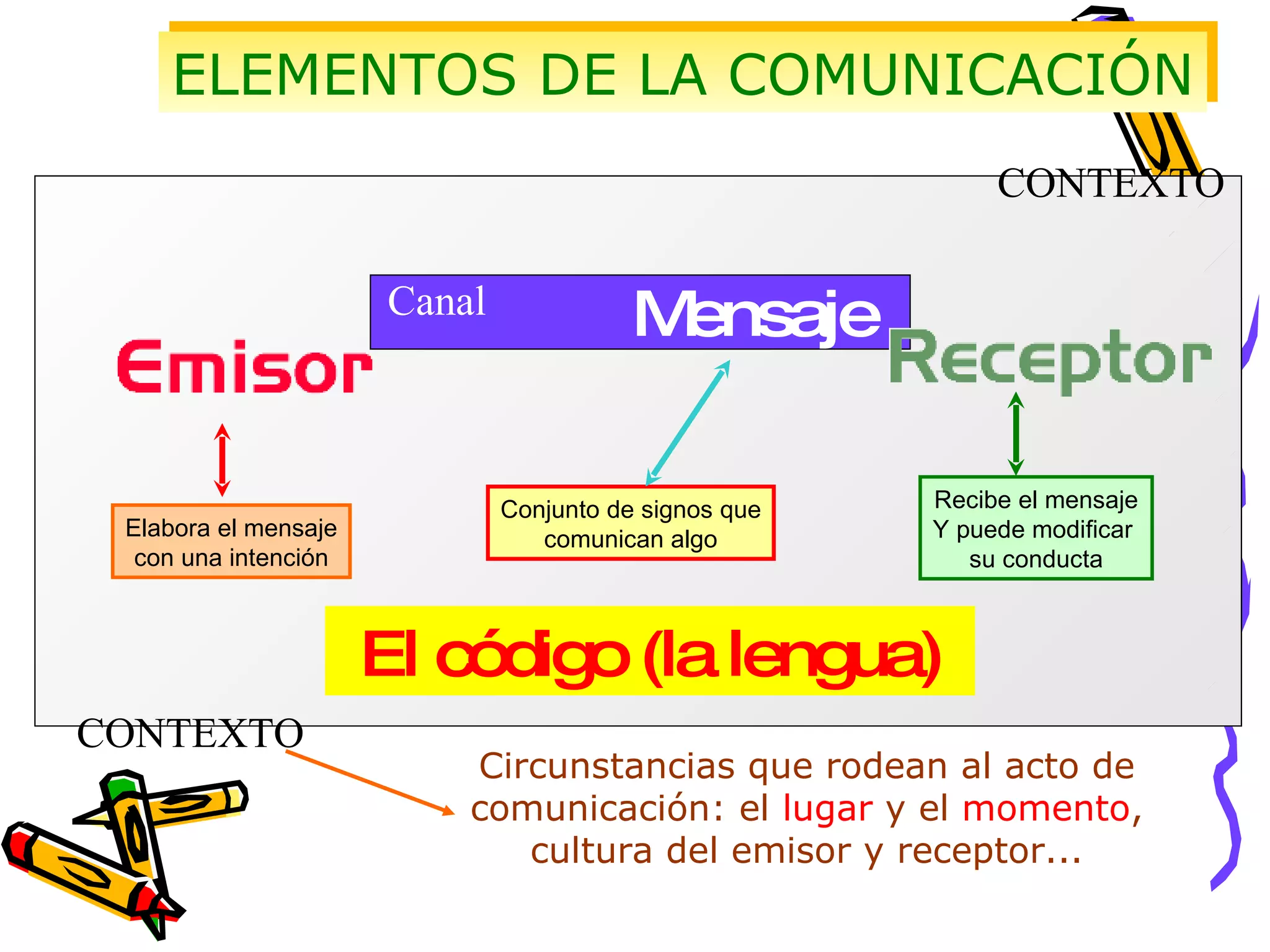 ELEMENTOS DE LA COMUNICACIÓN

CONTEXTO

Canal

Mensaje

Emisor

Receptor

Elabora el mensaje con una intención

Conjunto de signos que comunican algo

Recibe el mensaje Y puede modificar su conducta

El código (la lengua)

CONTEXTO

Circunstancias que rodean al acto de comunicación: el lugar y el momento, cultura del emisor y receptor...